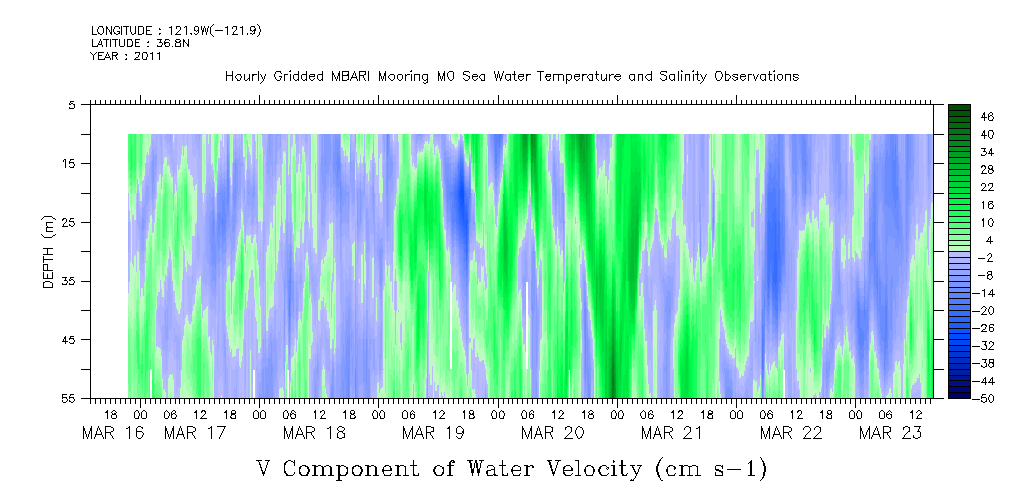 LONGITUDE : 121.9W(-121.9)
LATITUDE : 36.8N
YEAR : 2011

Hourly Gridded MBARI Mooring M0 Sea Water Temperature and Salinity Observations

DEPTH (m)

5
15
25
35
45
55

46
40
34
28
22
16
10
4
-2
-8
-14
-20
-26
-32
-38
-44
-50

18 00 06 12 18 00 06 12 18 00 06 12 18 00 06 12 18 00 06 12 18 00 06 12 18 00 06 12 18 00 06 12

MAR 16 MAR 17 MAR 18 MAR 19 MAR 20 MAR 21 MAR 22 MAR 23

V Component of Water Velocity (cm s-1)